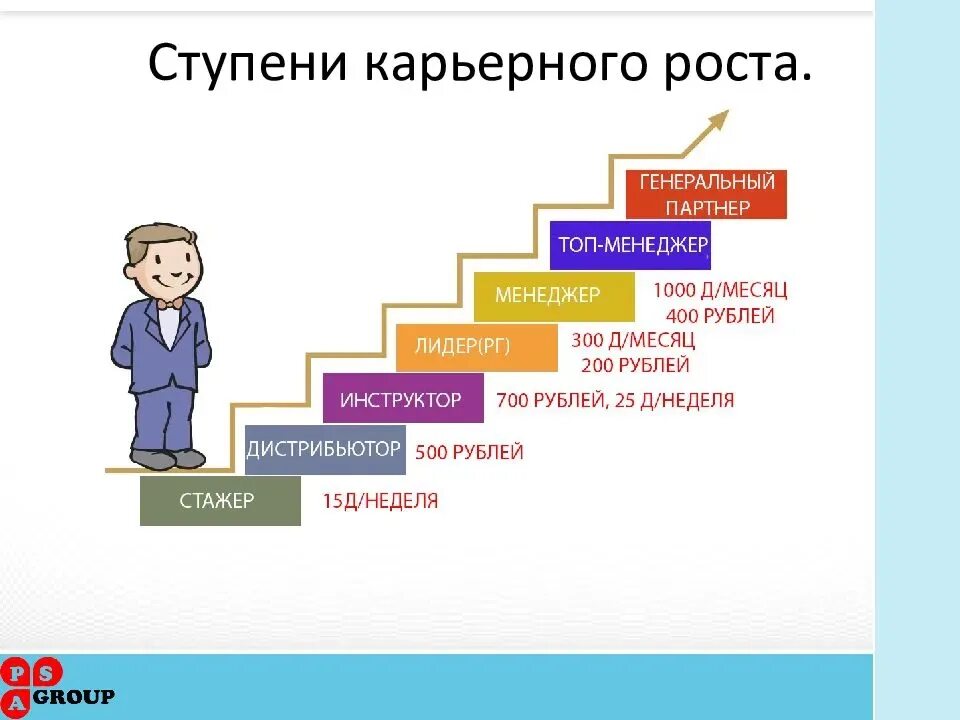 Ступени карьерного роста.

ГЕНЕРАЛЬНЫЙ ПАРТНЕР

ТОП-МЕНЕДЖЕР

МЕНЕДЖЕР

1000 Д/МЕСЯЦ
400 РУБЛЕЙ

ЛИДЕР(РГ)

300 Д/МЕСЯЦ
200 РУБЛЕЙ

ИНСТРУКТОР

700 РУБЛЕЙ, 25 Д/НЕДЕЛЯ

ДИСТРИБЬЮТОР

500 РУБЛЕЙ

СТАЖЕР

15Д/НЕДЕЛЯ

P S A GROUP